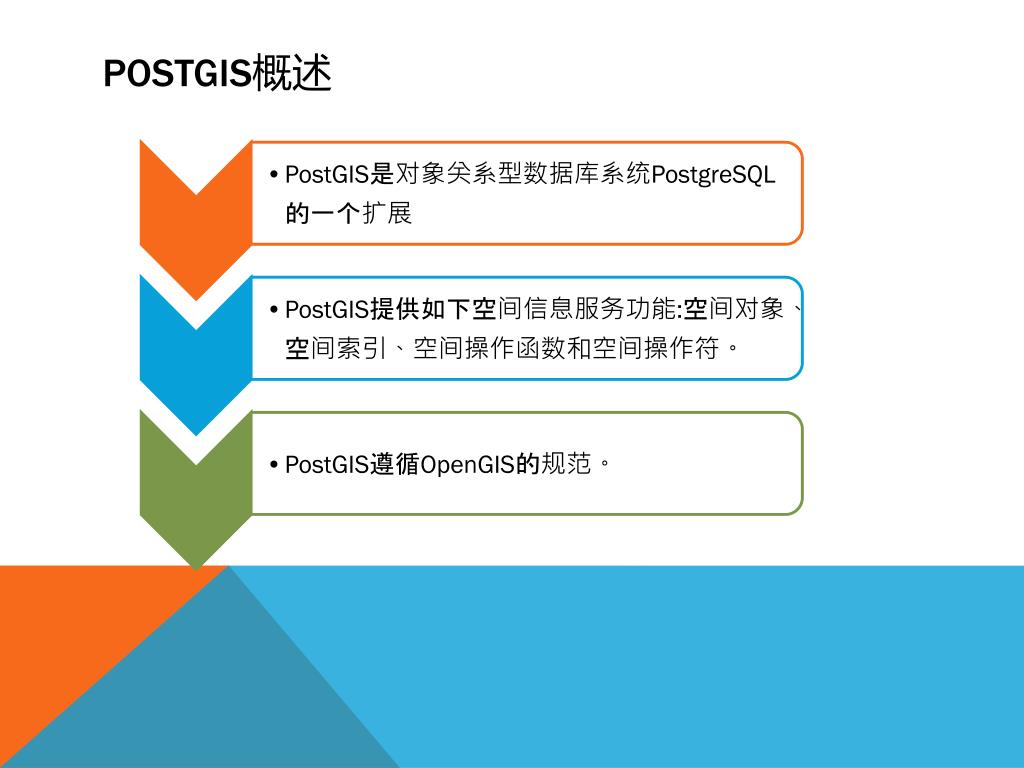 POSTGIS概述

• PostGIS是对象关系型数据库系统PostgreSQL的一个扩展

• PostGIS提供如下空间信息服务功能:空间对象、空间索引、空间操作函数和空间操作符。

• PostGIS遵循OpenGIS的规范。